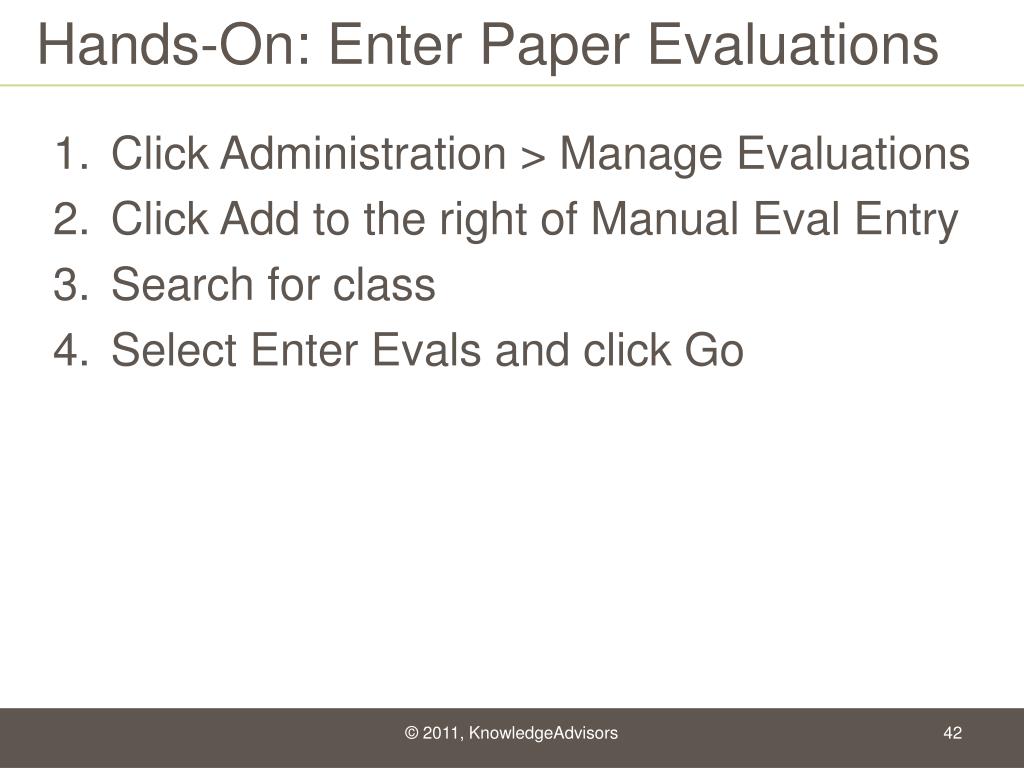 Hands-On: Enter Paper Evaluations

1. Click Administration > Manage Evaluations
2. Click Add to the right of Manual Eval Entry
3. Search for class
4. Select Enter Evals and click Go

© 2011, KnowledgeAdvisors

42